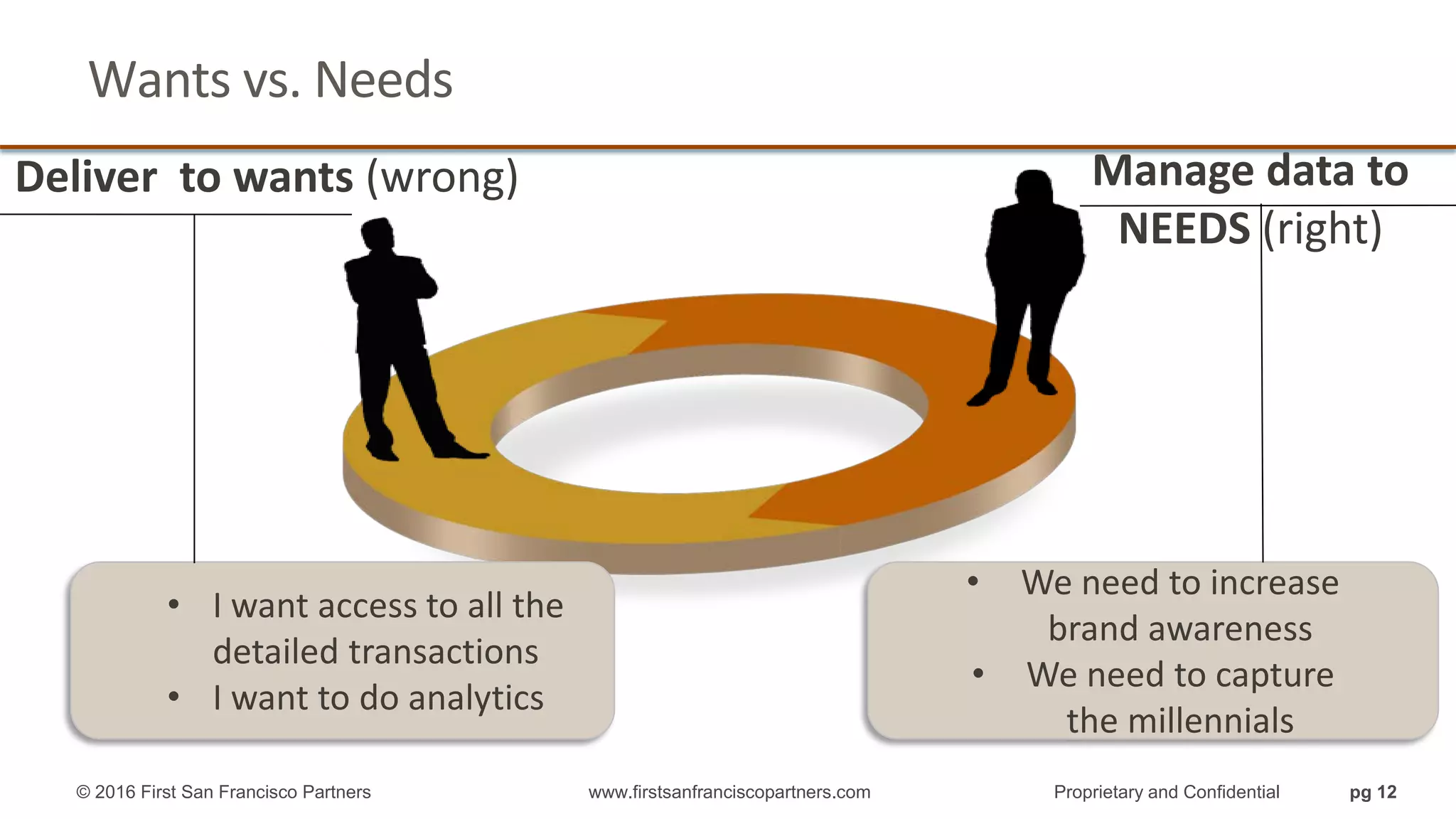 Wants vs. Needs

Deliver to wants (wrong)

Manage data to NEEDS (right)

• I want access to all the detailed transactions
• I want to do analytics

• We need to increase brand awareness
• We need to capture the millennials

© 2016 First San Francisco Partners www.firstsanfranciscopartners.com Proprietary and Confidential pg 12